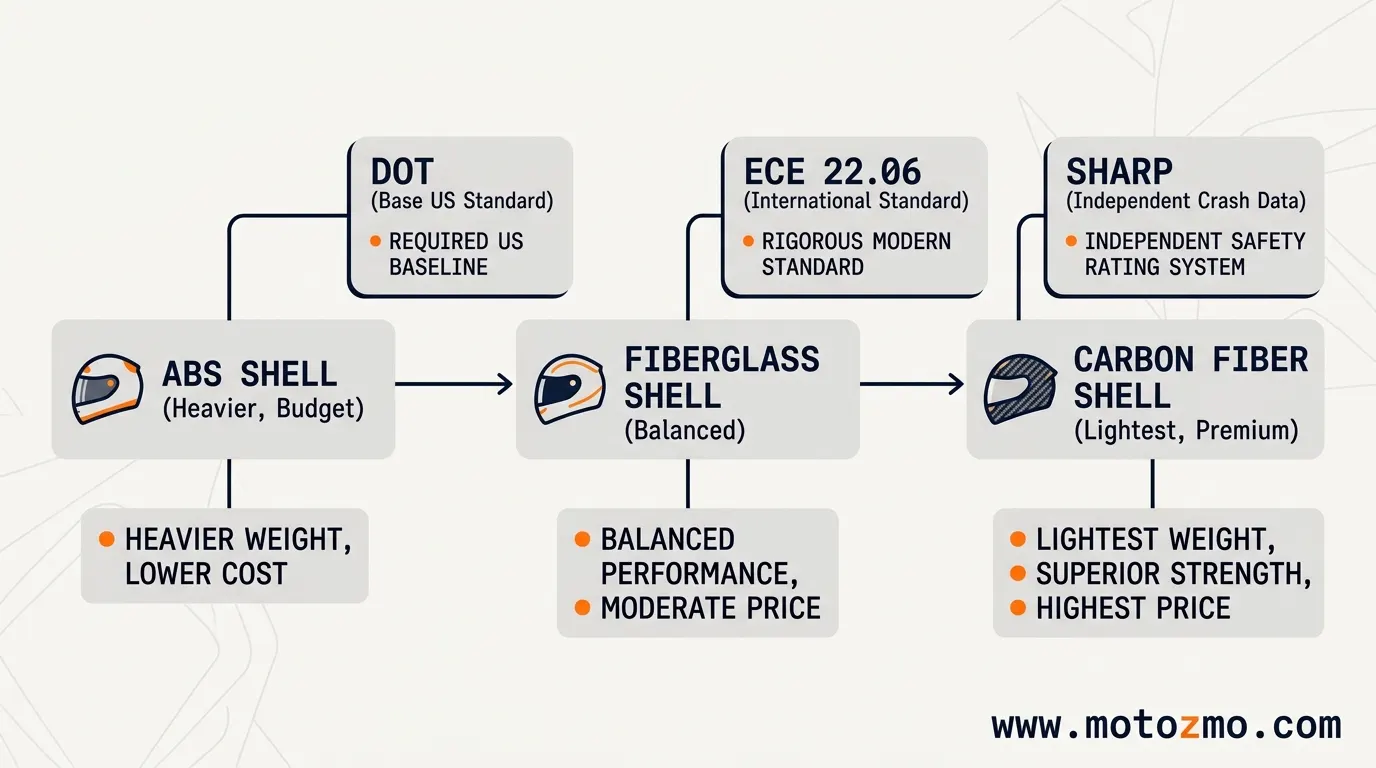 DOT
(Base US Standard)

• REQUIRED US BASELINE

ECE 22.06
(International Standard)

• RIGOROUS MODERN STANDARD

SHARP
(Independent Crash Data)

• INDEPENDENT SAFETY RATING SYSTEM

ABS SHELL
(Heavier, Budget)

FIBERGLASS SHELL
(Balanced)

CARBON FIBER SHELL
(Lightest, Premium)

• HEAVIER WEIGHT, LOWER COST

• BALANCED PERFORMANCE,
• MODERATE PRICE

• LIGHTEST WEIGHT,
• SUPERIOR STRENGTH,
• HIGHEST PRICE

www.motozmo.com